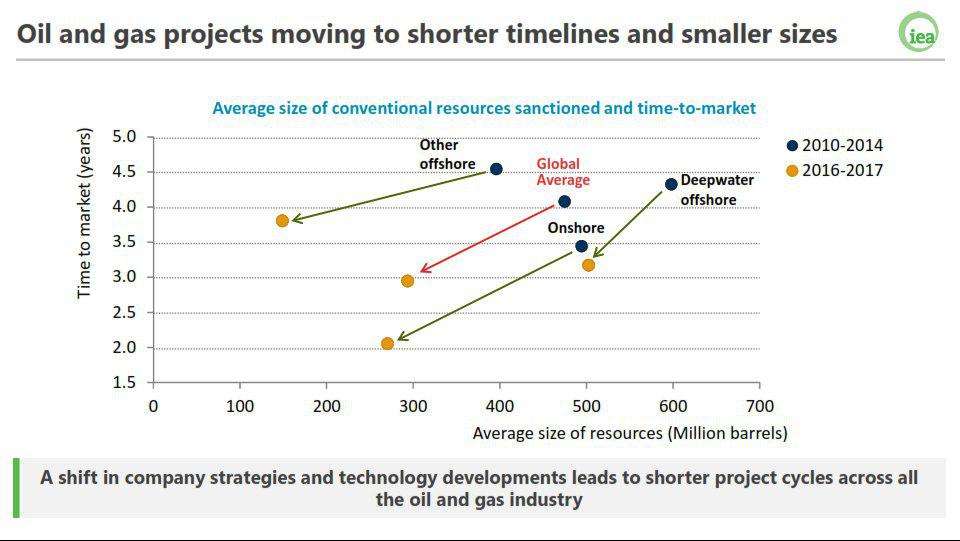 Oil and gas projects moving to shorter timelines and smaller sizes

iea

Average size of conventional resources sanctioned and time-to-market

Time to market (years)

5.0
4.5
4.0
3.5
3.0
2.5
2.0
1.5

Other offshore

Global Average

Deepwater offshore

Onshore

2010-2014
2016-2017

0 100 200 300 400 500 600 700

Average size of resources (Million barrels)

A shift in company strategies and technology developments leads to shorter project cycles across all the oil and gas industry